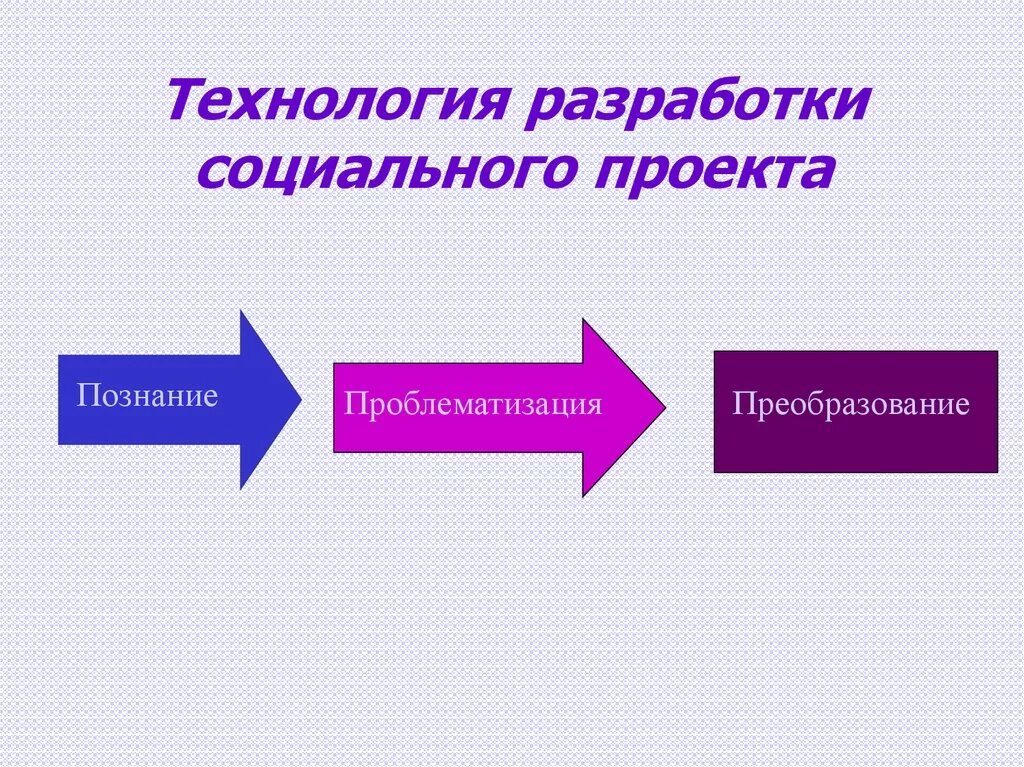 Технология разработки социального проекта

Познание

Проблематизация

Преобразование